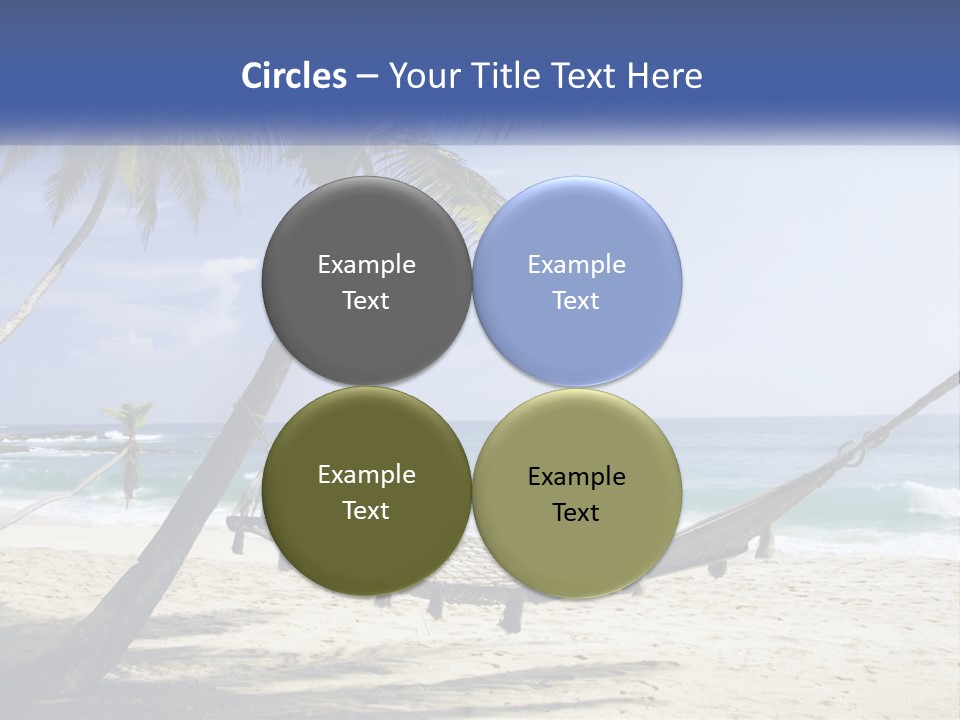 Circles – Your Title Text Here

Example Text

Example Text

Example Text

Example Text